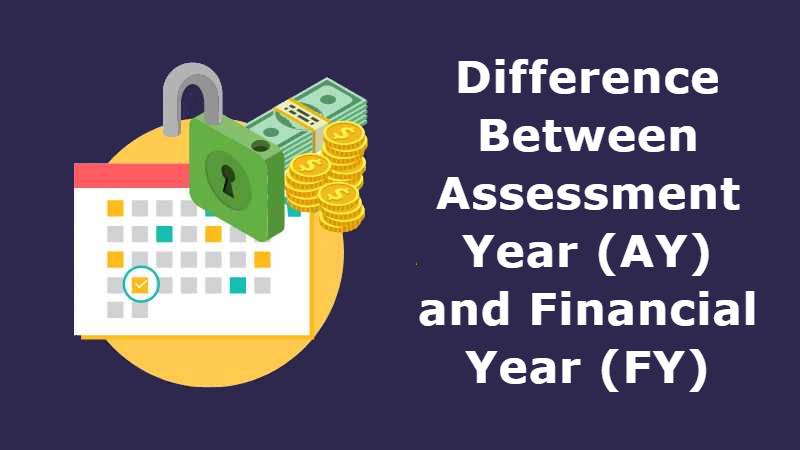 Difference Between Assessment Year (AY) and Financial Year (FY)